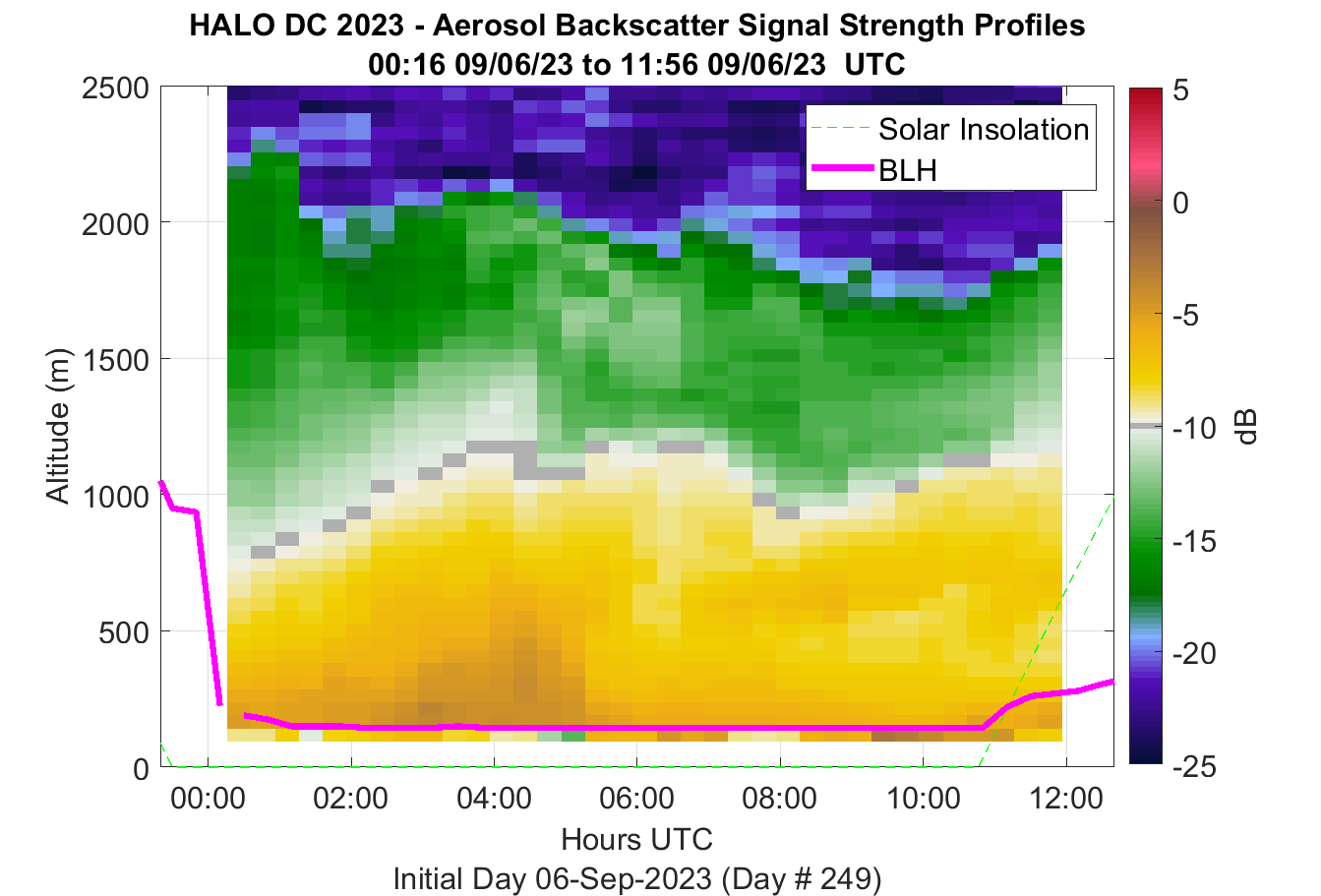 HALO DC 2023 - Aerosol Backscatter Signal Strength Profiles
00:16 09/06/23 to 11:56 09/06/23 UTC

Solar Insolation
BLH

Altitude (m)
2500
2000
1500
1000
500
0

00:00
02:00
04:00
06:00
08:00
10:00
12:00
Hours UTC
Initial Day 06-Sep-2023 (Day # 249)

5
0
-5
-10
-15
-20
-25
dB